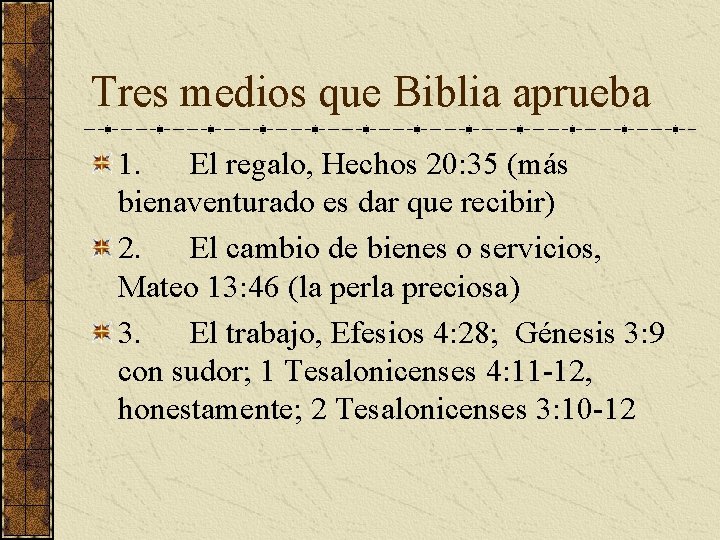 Tres medios que Biblia aprueba

1. El regalo, Hechos 20:35 (más bienaventurado es dar que recibir)

2. El cambio de bienes o servicios, Mateo 13:46 (la perla preciosa)

3. El trabajo, Efesios 4:28; Génesis 3:9 con sudor; 1 Tesalonicenses 4:11-12, honestamente; 2 Tesalonicenses 3:10-12